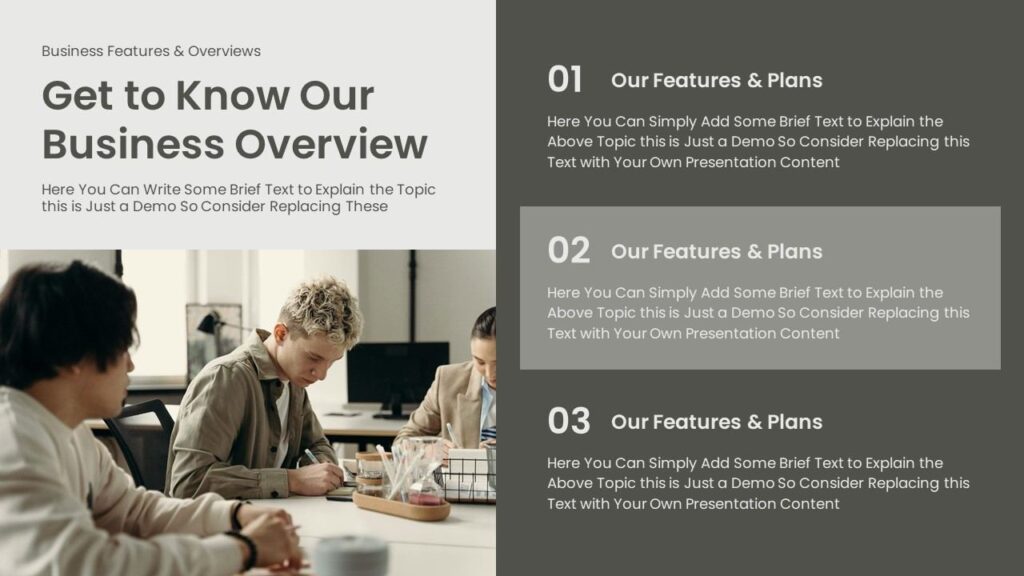 Business Features & Overviews

Get to Know Our Business Overview

Here You Can Write Some Brief Text to Explain the Topic this is Just a Demo So Consider Replacing These

01 Our Features & Plans

Here You Can Simply Add Some Brief Text to Explain the Above Topic this is Just a Demo So Consider Replacing this Text with Your Own Presentation Content

02 Our Features & Plans

Here You Can Simply Add Some Brief Text to Explain the Above Topic this is Just a Demo So Consider Replacing this Text with Your Own Presentation Content

03 Our Features & Plans

Here You Can Simply Add Some Brief Text to Explain the Above Topic this is Just a Demo So Consider Replacing this Text with Your Own Presentation Content